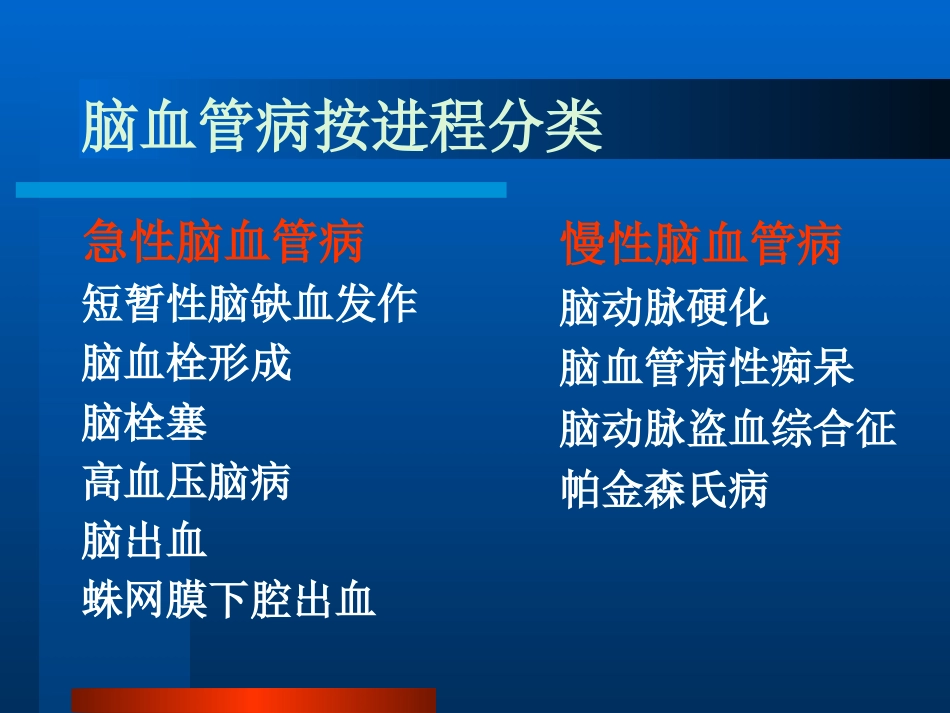 脑血管病按进程分类

急性脑血管病
短暂性脑缺血发作
脑血栓形成
脑栓塞
高血压脑病
脑出血
蛛网膜下腔出血

慢性脑血管病
脑动脉硬化
脑血管病性痴呆
脑动脉盗血综合征
帕金森氏病